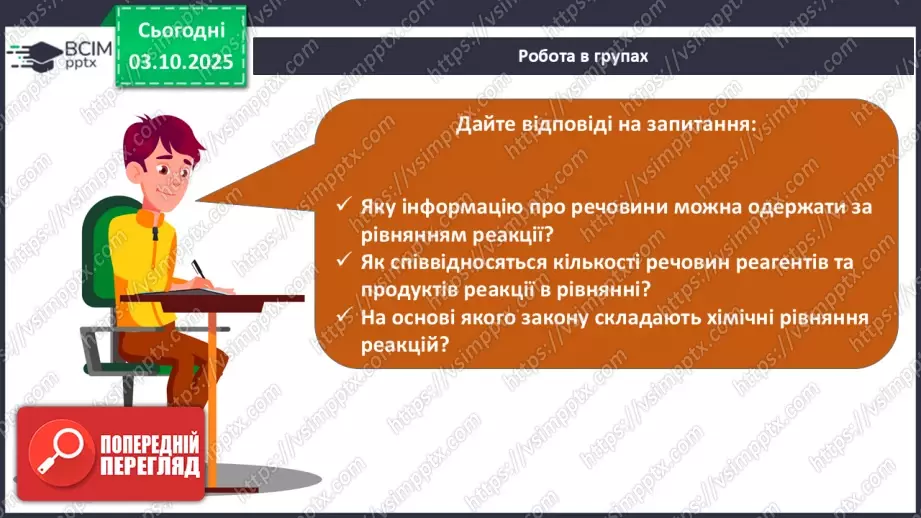 ВСІМ pptx

Сьогодні 03.10.2025

Робота в групах

Дайте відповіді на запитання:

✓ Яку інформацію про речовини можна одержати за рівнянням реакції?
✓ Як співвідносяться кількості речовин реагентів та продуктів реакції в рівнянні?
✓ На основі якого закону складають хімічні рівняння реакцій?

ПОПЕРЕДНІЙ ПЕРЕГЛЯД

https://vsimpptx.com